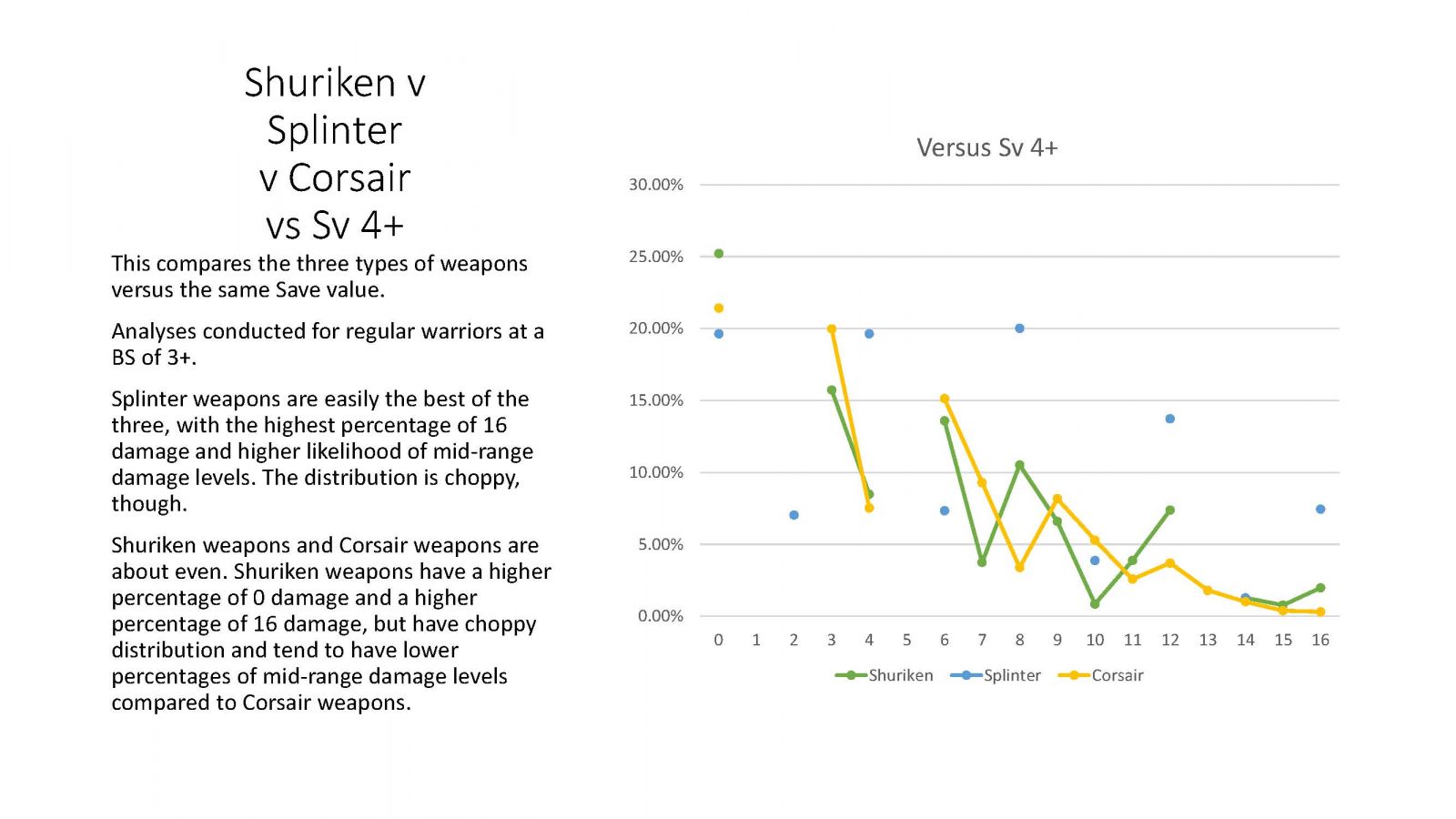 Shuriken v Splinter v Corsair vs Sv 4+

This compares the three types of weapons versus the same Save value.

Analyses conducted for regular warriors at a BS of 3+.

Splinter weapons are easily the best of the three, with the highest percentage of 16 damage and higher likelihood of mid-range damage levels. The distribution is choppy, though.

Shuriken weapons and Corsair weapons are about even. Shuriken weapons have a higher percentage of 0 damage and a higher percentage of 16 damage, but have choppy distribution and tend to have lower percentages of mid-range damage levels compared to Corsair weapons.

Versus Sv 4+

30.00%
25.00%
20.00%
15.00%
10.00%
5.00%
0.00%

0 1 2 3 4 5 6 7 8 9 10 11 12 13 14 15 16

Shuriken Splinter Corsair